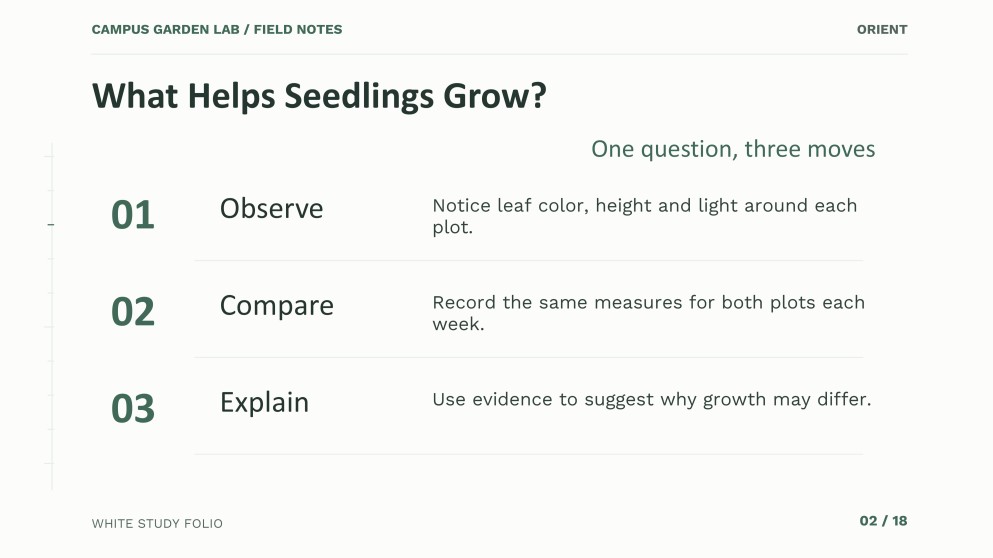 CAMPUS GARDEN LAB / FIELD NOTES

ORIENT

What Helps Seedlings Grow?

One question, three moves

01 Observe Notice leaf color, height and light around each plot.

02 Compare Record the same measures for both plots each week.

03 Explain Use evidence to suggest why growth may differ.

WHITE STUDY FOLIO

02 / 18